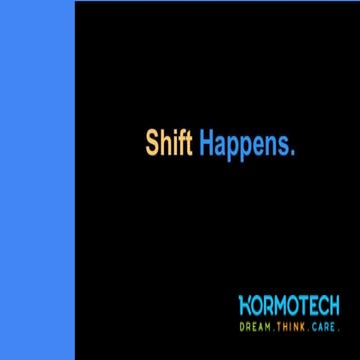 Shift Happens.

KORMOTECH
DREAM.THINK.CARE.